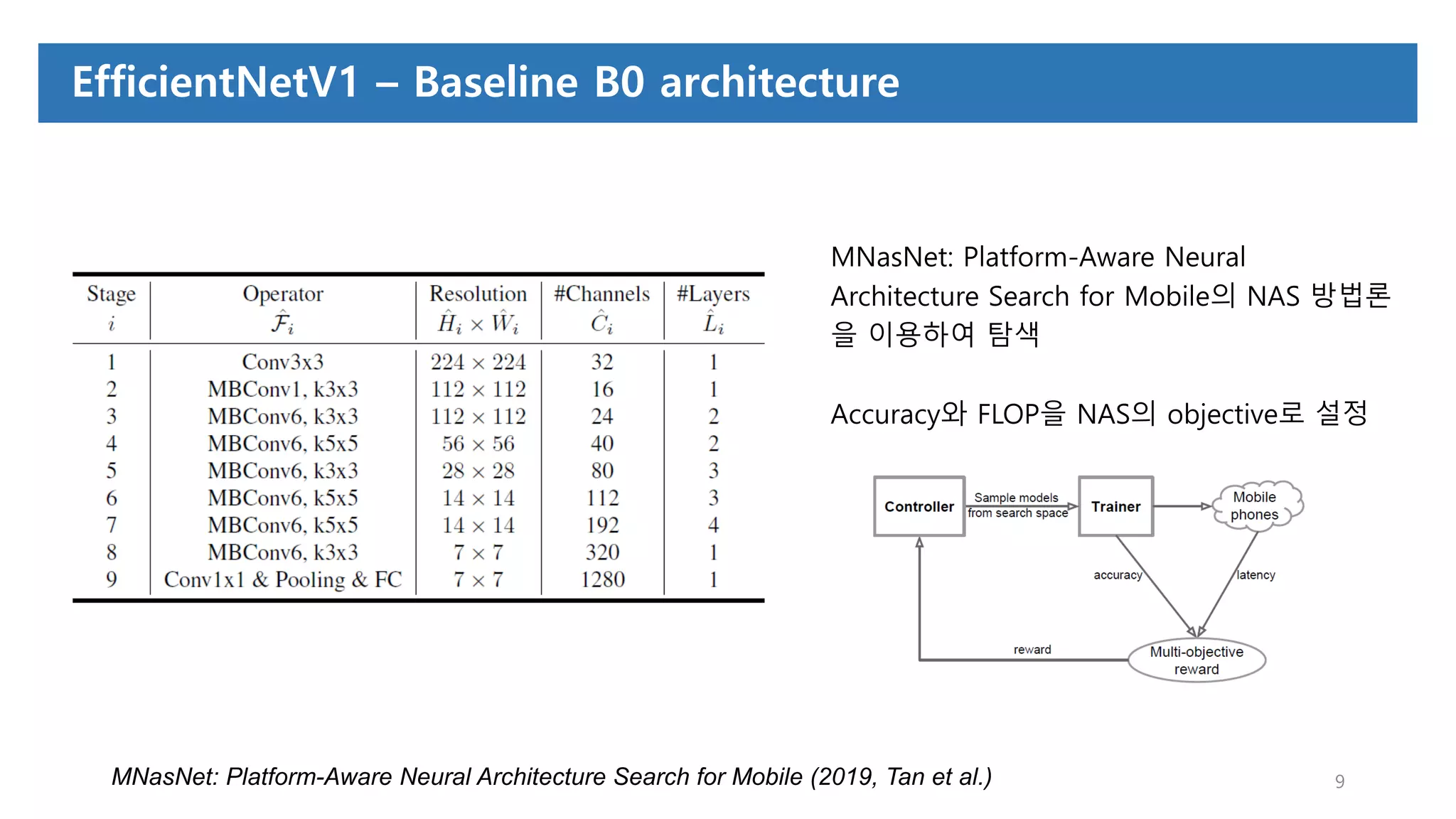 EfficientNetV1 – Baseline B0 architecture

| Stage $i$ | Operator $\hat{\mathcal{F}}_i$ | Resolution $\hat{H}_i \times \hat{W}_i$ | #Channels $\hat{C}_i$ | #Layers $\hat{L}_i$ |
|---|---|---|---|---|
| 1 | Conv3x3 | $224 \times 224$ | 32 | 1 |
| 2 | MBConv1, k3x3 | $112 \times 112$ | 16 | 1 |
| 3 | MBConv6, k3x3 | $112 \times 112$ | 24 | 2 |
| 4 | MBConv6, k5x5 | $56 \times 56$ | 40 | 2 |
| 5 | MBConv6, k3x3 | $28 \times 28$ | 80 | 3 |
| 6 | MBConv6, k5x5 | $14 \times 14$ | 112 | 3 |
| 7 | MBConv6, k5x5 | $14 \times 14$ | 192 | 4 |
| 8 | MBConv6, k3x3 | $7 \times 7$ | 320 | 1 |
| 9 | Conv1x1 & Pooling & FC | $7 \times 7$ | 1280 | 1 |

MNasNet: Platform-Aware Neural Architecture Search for Mobile의 NAS 방법론을 이용하여 탐색

Accuracy와 FLOP을 NAS의 objective로 설정

Controller
Sample models from search space
Trainer
Mobile phones
accuracy
latency
reward
Multi-objective reward

MNasNet: Platform-Aware Neural Architecture Search for Mobile (2019, Tan et al.)

9